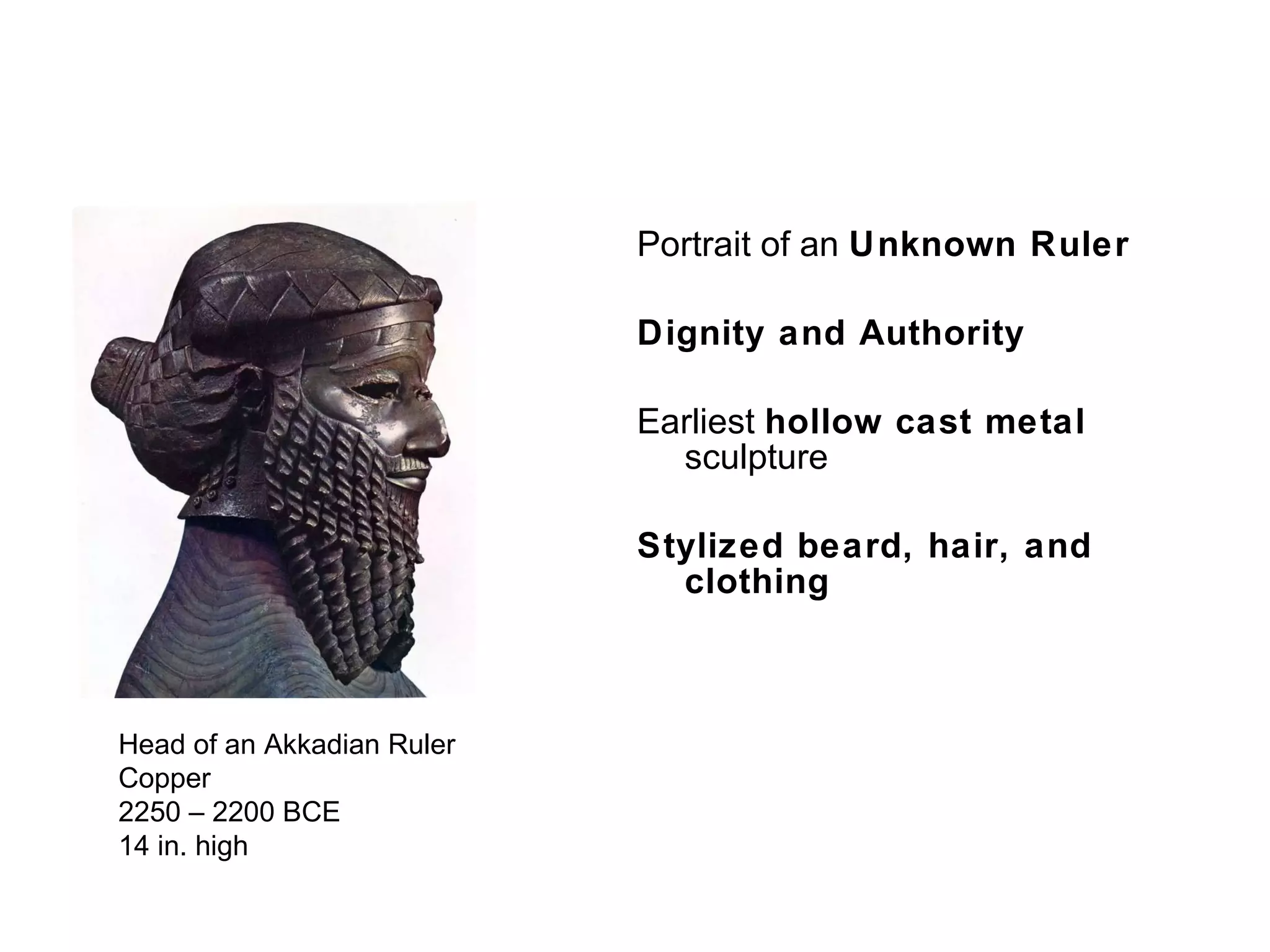 Portrait of an Unknown Ruler

Dignity and Authority

Earliest hollow cast metal sculpture

Stylized beard, hair, and clothing

Head of an Akkadian Ruler
Copper
2250 – 2200 BCE
14 in. high